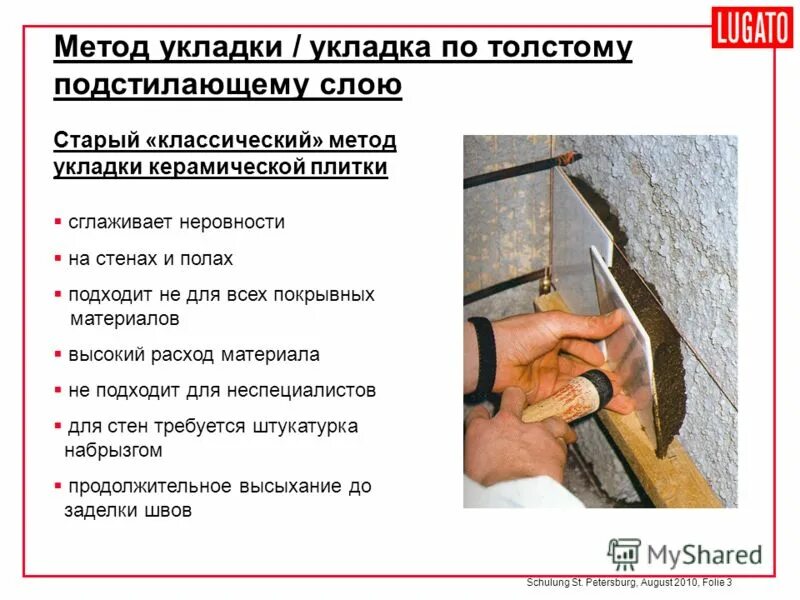 LUGATO

Метод укладки / укладка по толстому подстилающему слою

Старый «классический» метод укладки керамической плитки

▪ сглаживает неровности

▪ на стенах и полах

▪ подходит не для всех покрывных материалов

▪ высокий расход материала

▪ не подходит для неспециалистов

▪ для стен требуется штукатурка набрызгом

▪ продолжительное высыхание до заделки швов

MyShared

Schulung St. Petersburg, August 2010, Folie 3